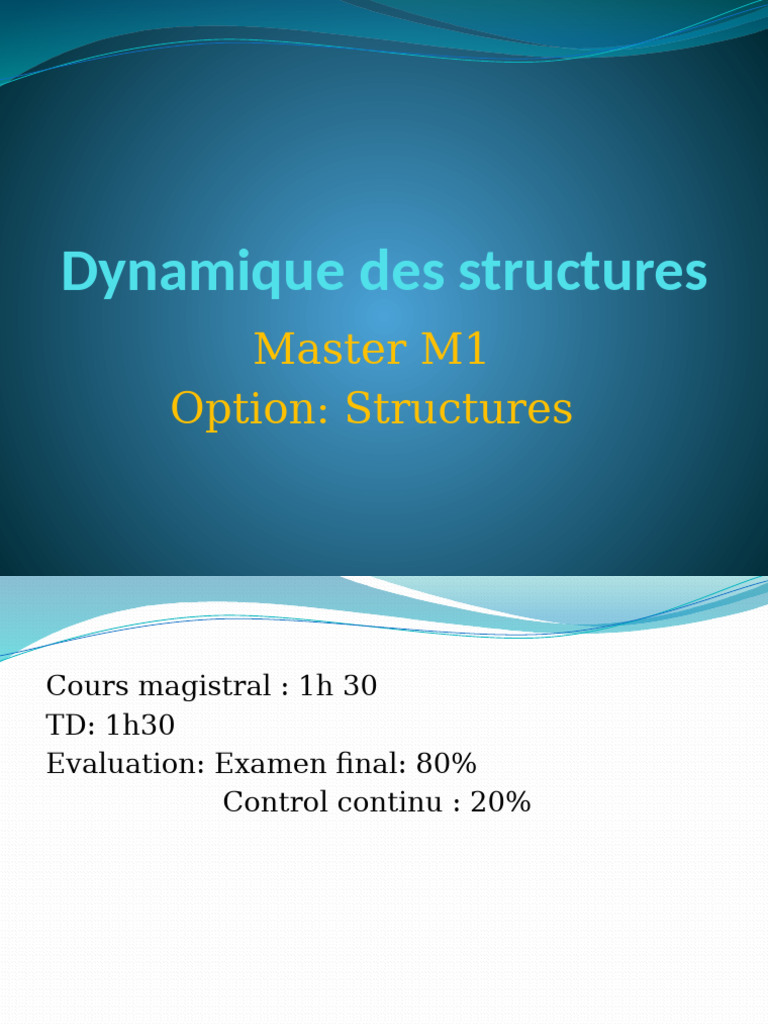 Dynamique des structures

Master M1
Option: Structures

Cours magistral : 1h 30
TD: 1h30
Evaluation: Examen final: 80%
Control continu : 20%